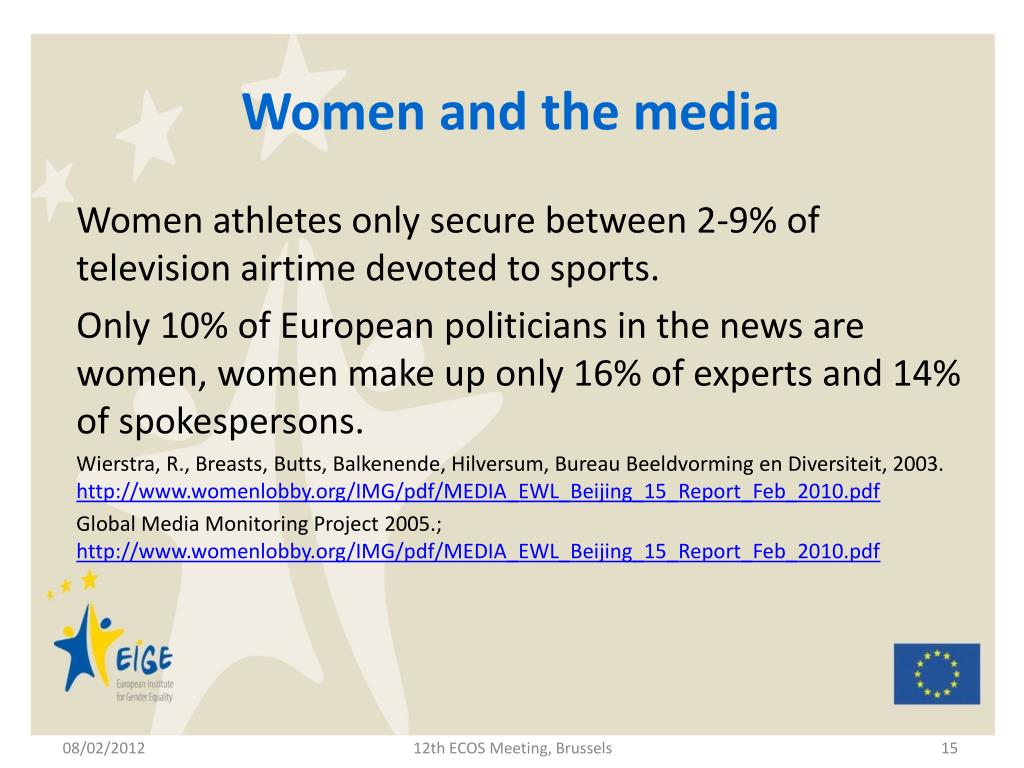 Women and the media

Women athletes only secure between 2-9% of television airtime devoted to sports.

Only 10% of European politicians in the news are women, women make up only 16% of experts and 14% of spokespersons.

Wierstra, R., Breasts, Butts, Balkenende, Hilversum, Bureau Beeldvorming en Diversiteit, 2003.
http://www.womenlobby.org/IMG/pdf/MEDIA_EWL_Beijing_15_Report_Feb_2010.pdf

Global Media Monitoring Project 2005.;
http://www.womenlobby.org/IMG/pdf/MEDIA_EWL_Beijing_15_Report_Feb_2010.pdf

EIGE
European Institute for Gender Equality

08/02/2012
12th ECOS Meeting, Brussels
15